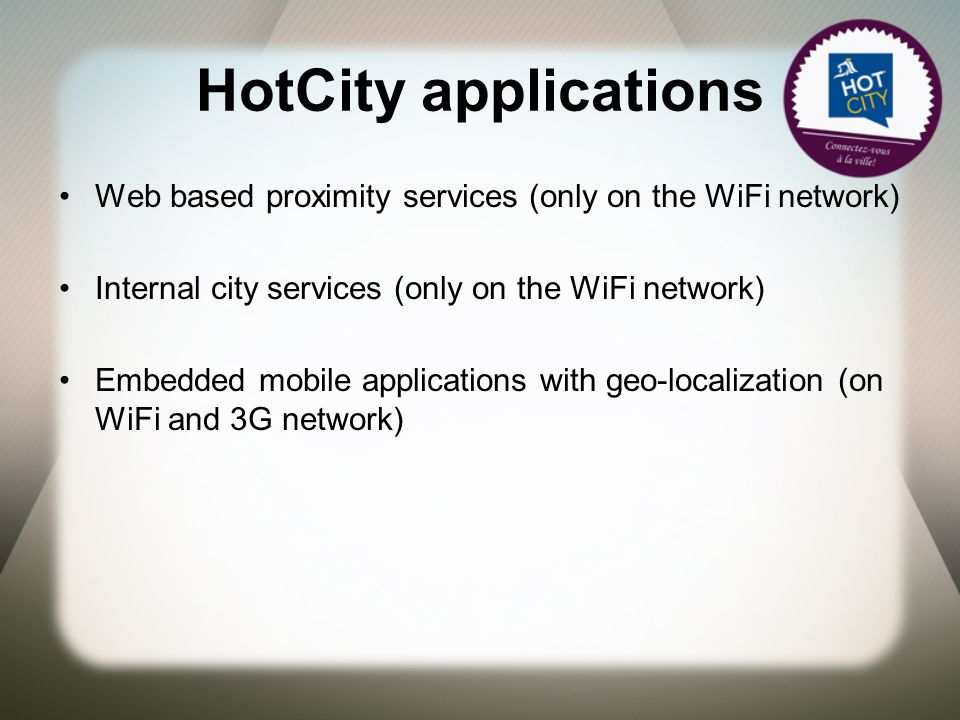 HotCity applications

HOT CITY
Connectez-vous à la ville!

• Web based proximity services (only on the WiFi network)

• Internal city services (only on the WiFi network)

• Embedded mobile applications with geo-localization (on WiFi and 3G network)